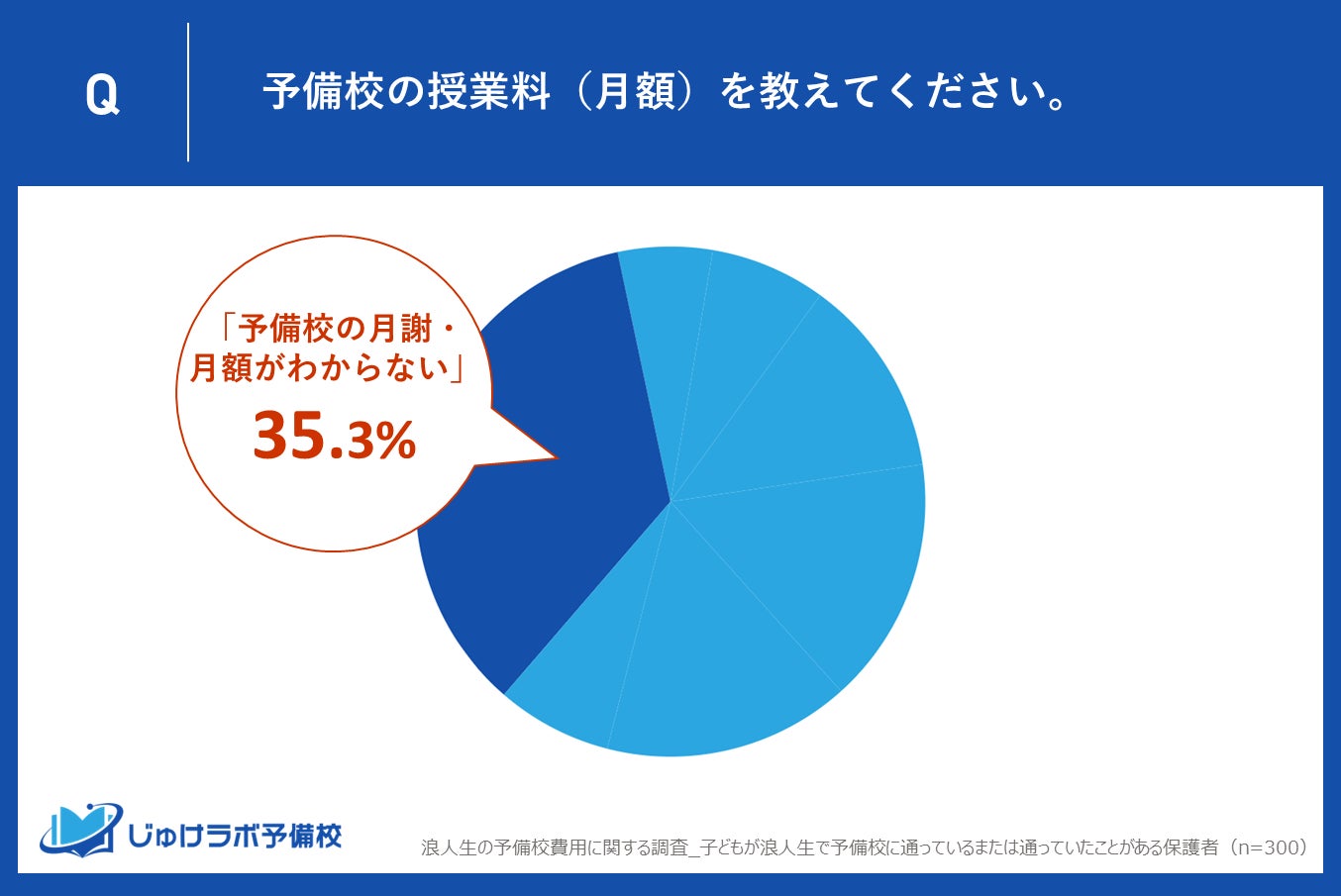 Q

予備校の授業料（月額）を教えてください。

「予備校の月謝・月額がわからない」

35.3%

じゅけラボ予備校

浪人生の予備校費用に関する調査_子どもが浪人生で予備校に通っているまたは通っていたことがある保護者（n=300）